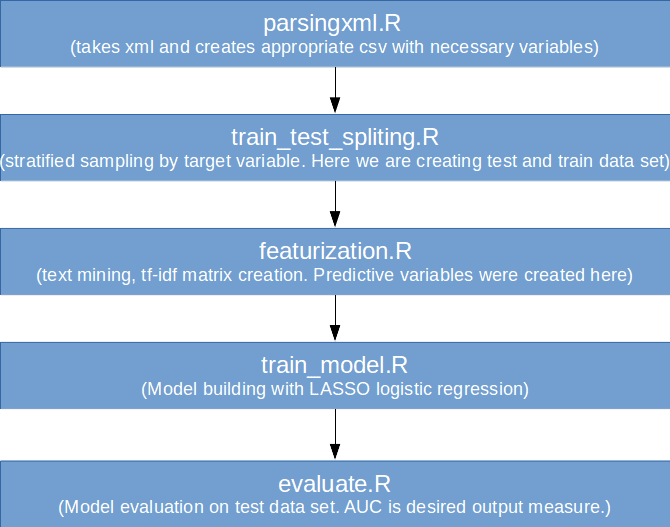 parsingxml.R
(takes xml and creates appropriate csv with necessary variables)

train_test_spliting.R
(stratified sampling by target variable. Here we are creating test and train data set)

featurization.R
(text mining, tf-idf matrix creation. Predictive variables were created here)

train_model.R
(Model building with LASSO logistic regression)

evaluate.R
(Model evaluation on test data set. AUC is desired output measure.)